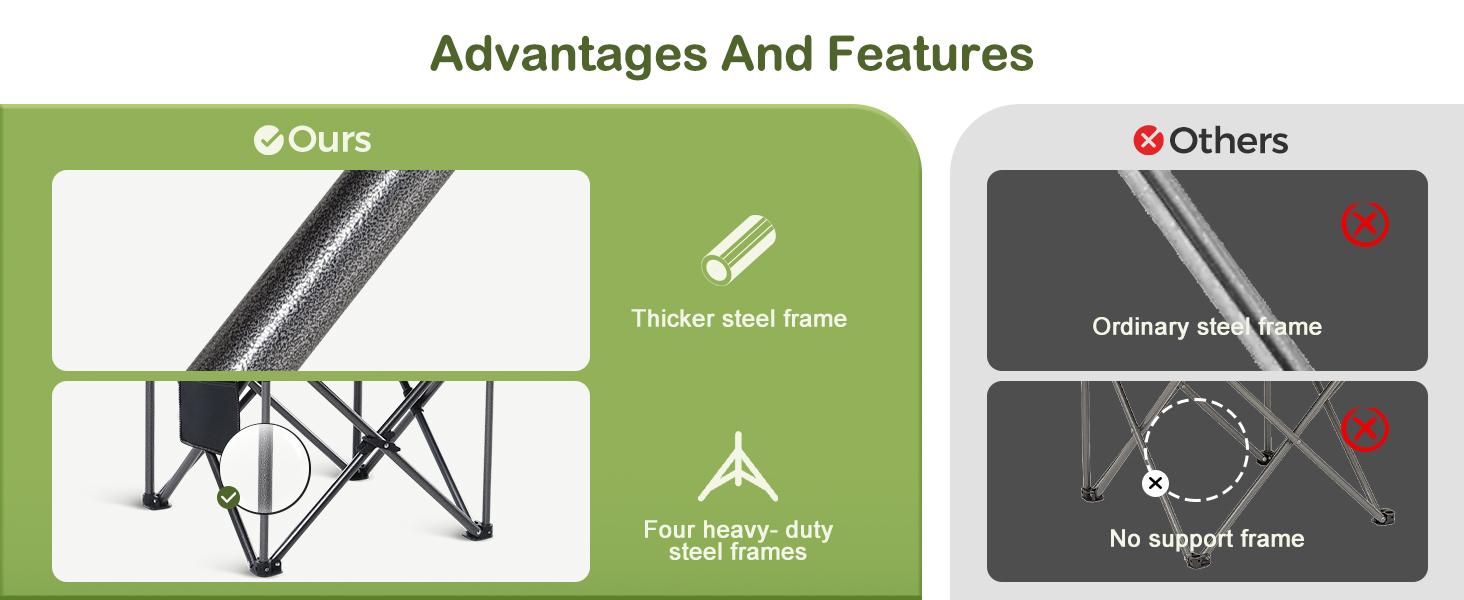 Advantages And Features

Ours

Thicker steel frame

Four heavy- duty steel frames

Others

Ordinary steel frame

No support frame